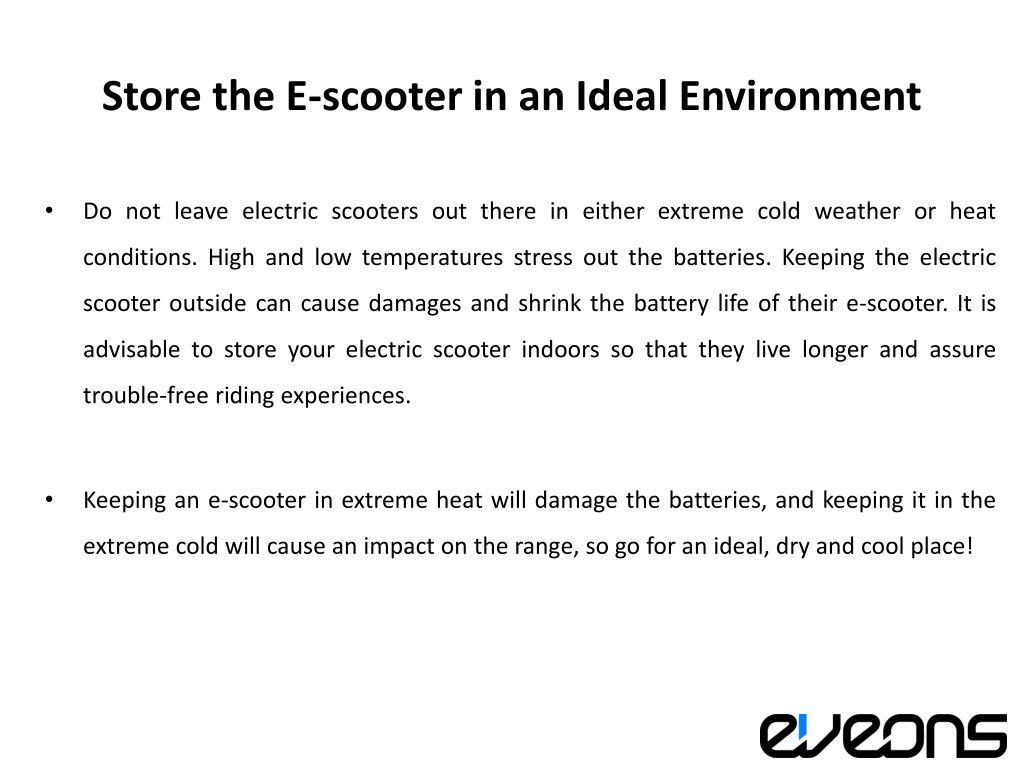 Store the E-scooter in an Ideal Environment

• Do not leave electric scooters out there in either extreme cold weather or heat conditions. High and low temperatures stress out the batteries. Keeping the electric scooter outside can cause damages and shrink the battery life of their e-scooter. It is advisable to store your electric scooter indoors so that they live longer and assure trouble-free riding experiences.

• Keeping an e-scooter in extreme heat will damage the batteries, and keeping it in the extreme cold will cause an impact on the range, so go for an ideal, dry and cool place!

eveons